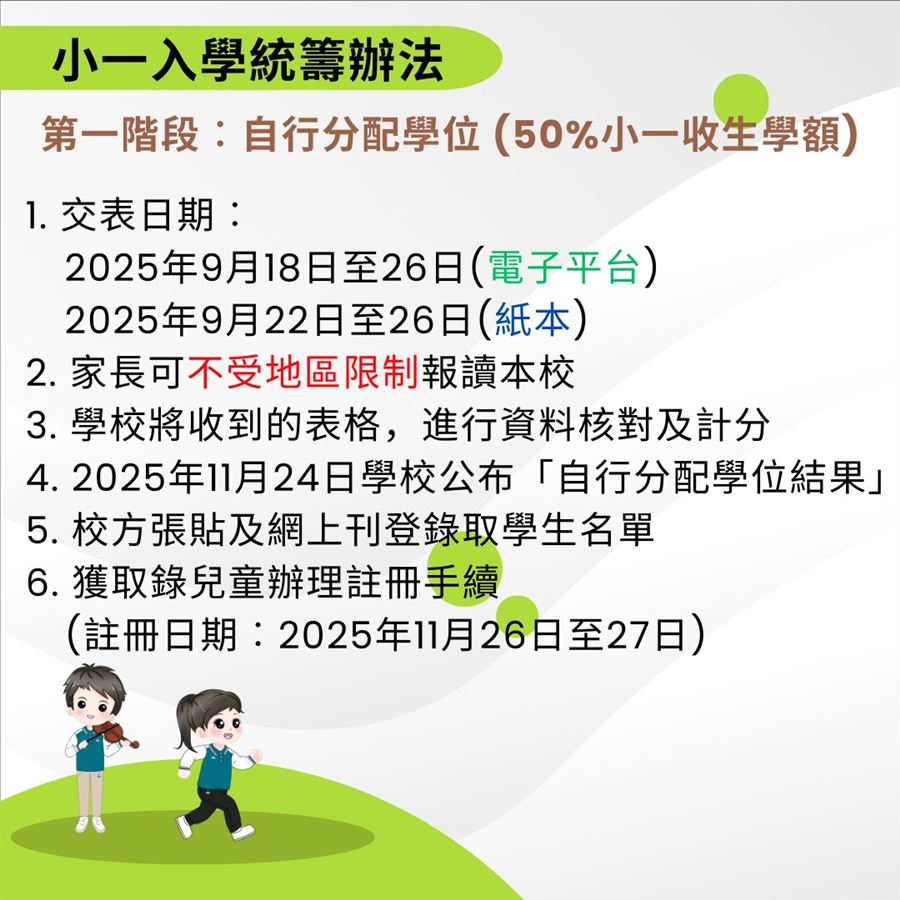 小一入學統籌辦法

第一階段：自行分配學位 (50%小一收生學額)

1. 交表日期：
2025年9月18日至26日(電子平台)
2025年9月22日至26日(紙本)
2. 家長可不受地區限制報讀本校
3. 學校將收到的表格，進行資料核對及計分
4. 2025年11月24日學校公布「自行分配學位結果」
5. 校方張貼及網上刊登錄取學生名單
6. 獲取錄兒童辦理註冊手續
(註冊日期：2025年11月26日至27日)